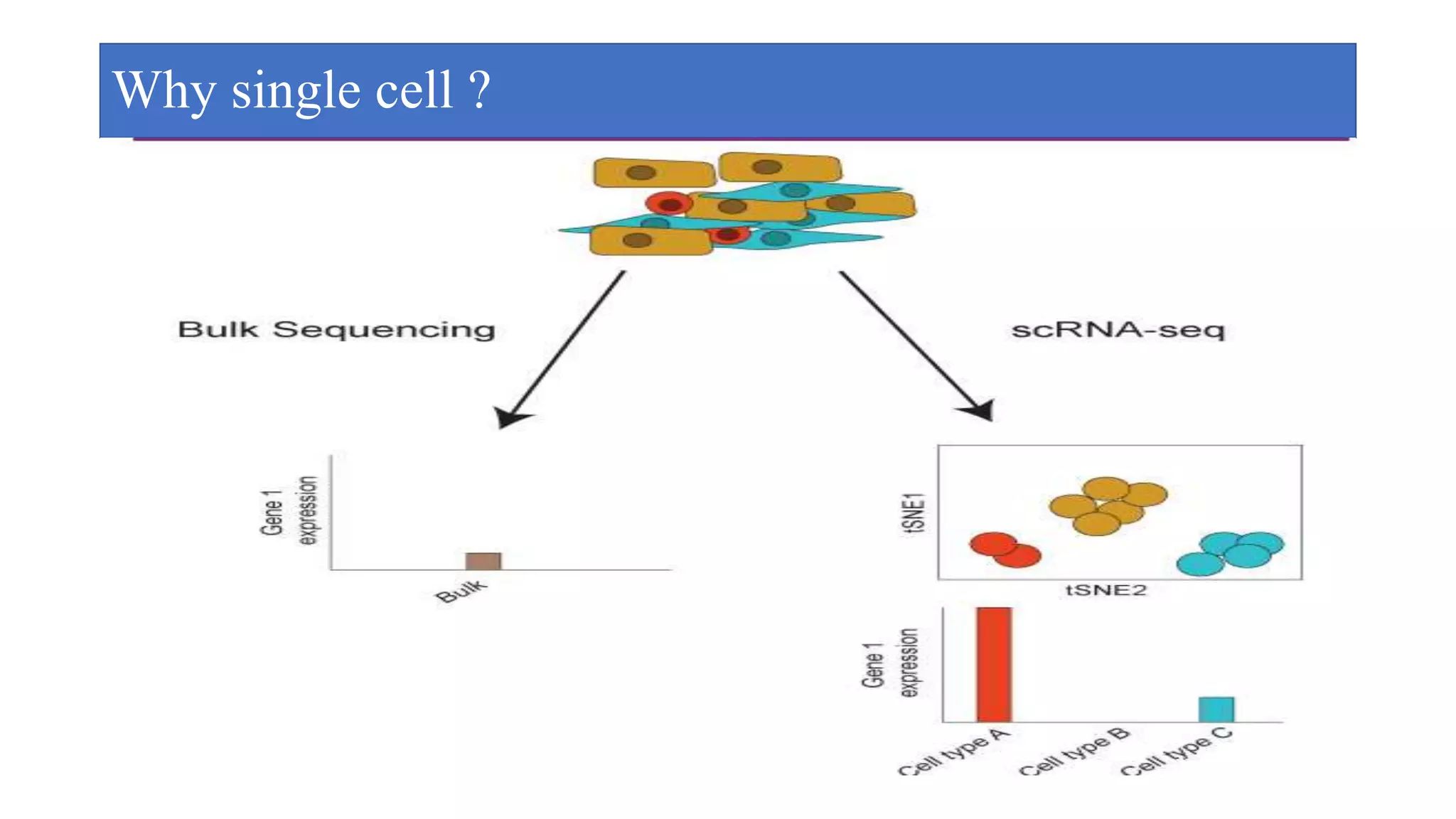 Why single cell ?

Bulk Sequencing

scRNA-seq

Gene 1 expression

Bulk

tSNE1

tSNE2

Gene 1 expression

Cell type A

Cell type B

Cell type C